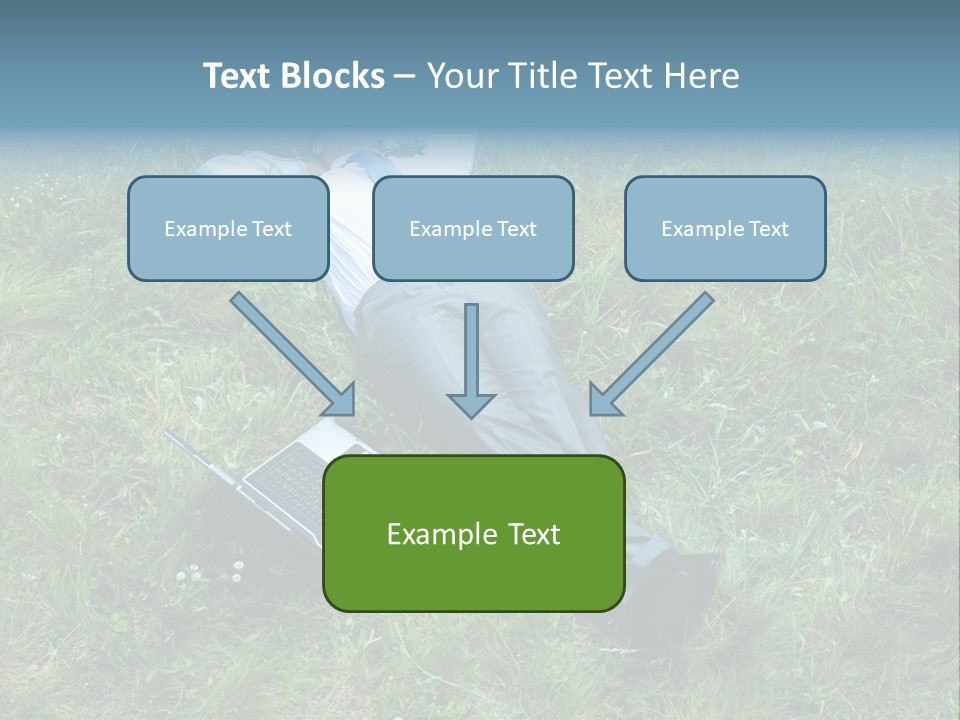 Text Blocks – Your Title Text Here

Example Text

Example Text

Example Text

Example Text